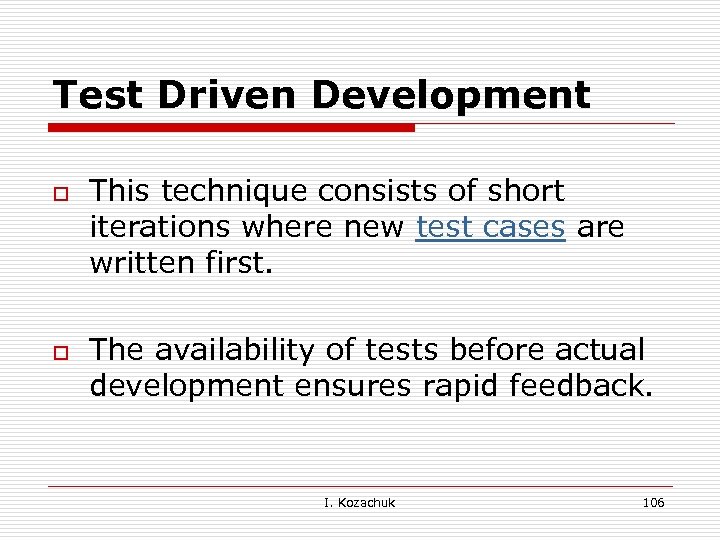 Test Driven Development

This technique consists of short iterations where new test cases are written first.

The availability of tests before actual development ensures rapid feedback.

I. Kozachuk

106